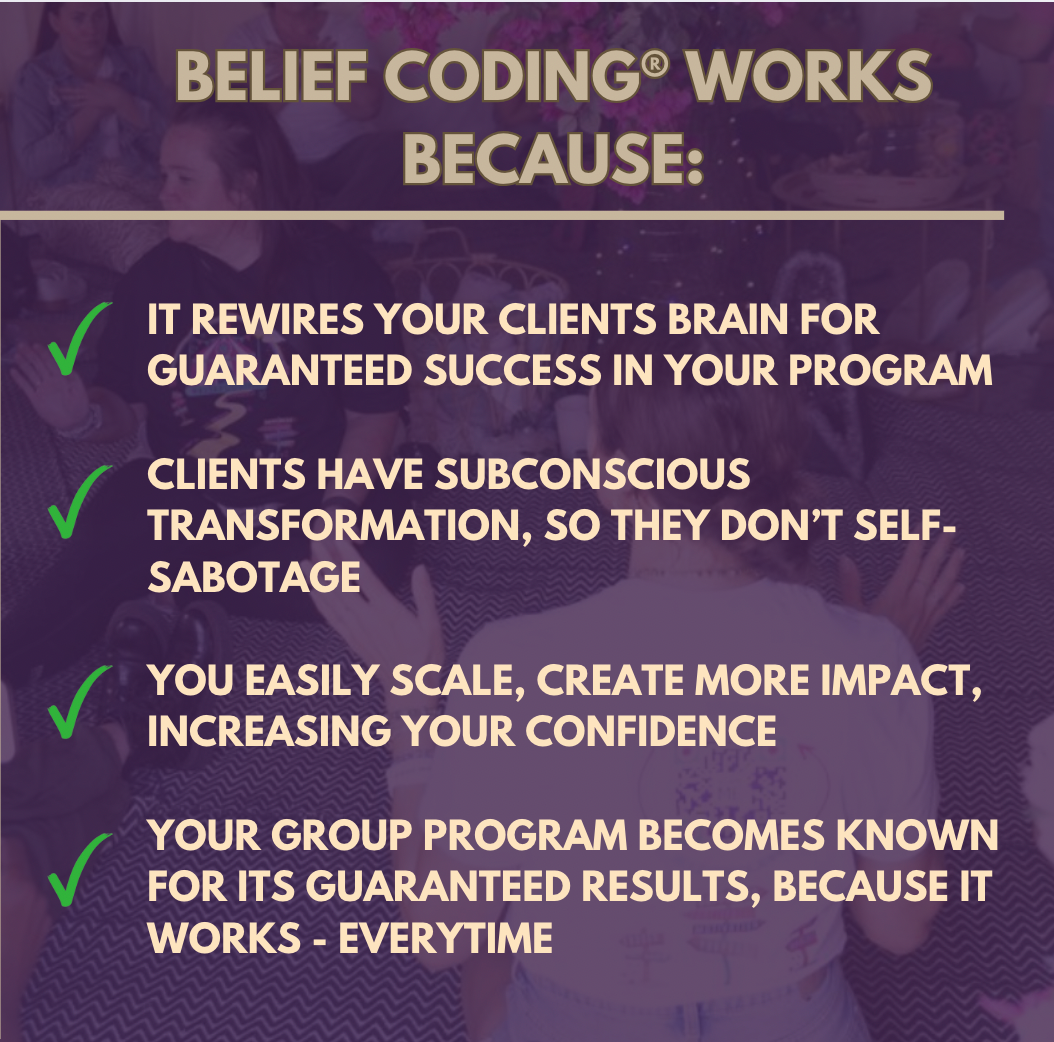 BELIEF CODING® WORKS BECAUSE:

✓ IT REWIRES YOUR CLIENTS BRAIN FOR GUARANTEED SUCCESS IN YOUR PROGRAM

✓ CLIENTS HAVE SUBCONSCIOUS TRANSFORMATION, SO THEY DON'T SELF-SABOTAGE

✓ YOU EASILY SCALE, CREATE MORE IMPACT, INCREASING YOUR CONFIDENCE

✓ YOUR GROUP PROGRAM BECOMES KNOWN FOR ITS GUARANTEED RESULTS, BECAUSE IT WORKS - EVERYTIME